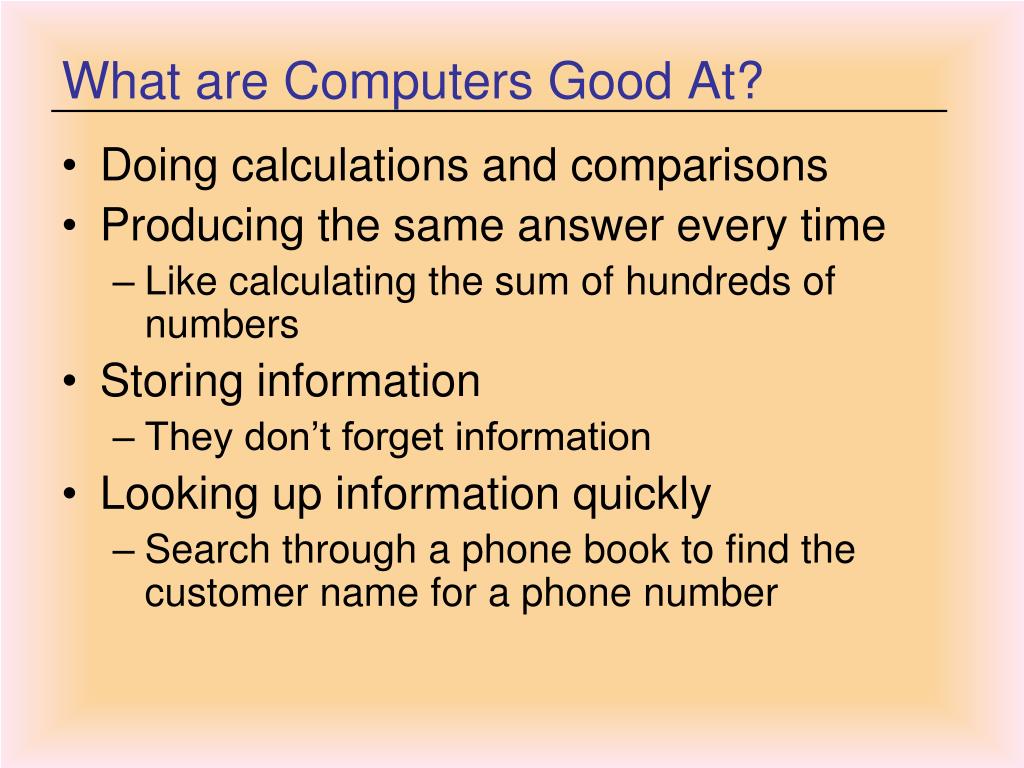 What are Computers Good At?

• Doing calculations and comparisons
• Producing the same answer every time
– Like calculating the sum of hundreds of numbers
• Storing information
– They don’t forget information
• Looking up information quickly
– Search through a phone book to find the customer name for a phone number